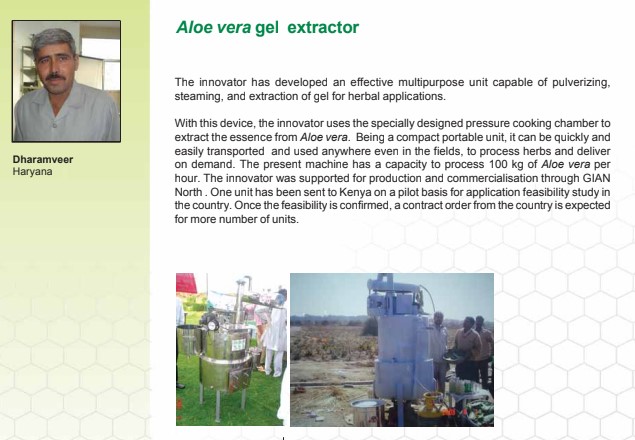 Dharamveer
Haryana

Aloe vera gel extractor

The innovator has developed an effective multipurpose unit capable of pulverizing, steaming, and extraction of gel for herbal applications.

With this device, the innovator uses the specially designed pressure cooking chamber to extract the essence from Aloe vera. Being a compact portable unit, it can be quickly and easily transported and used anywhere even in the fields, to process herbs and deliver on demand. The present machine has a capacity to process 100 kg of Aloe vera per hour. The innovator was supported for production and commercialisation through GIAN North . One unit has been sent to Kenya on a pilot basis for application feasibility study in the country. Once the feasibility is confirmed, a contract order from the country is expected for more number of units.